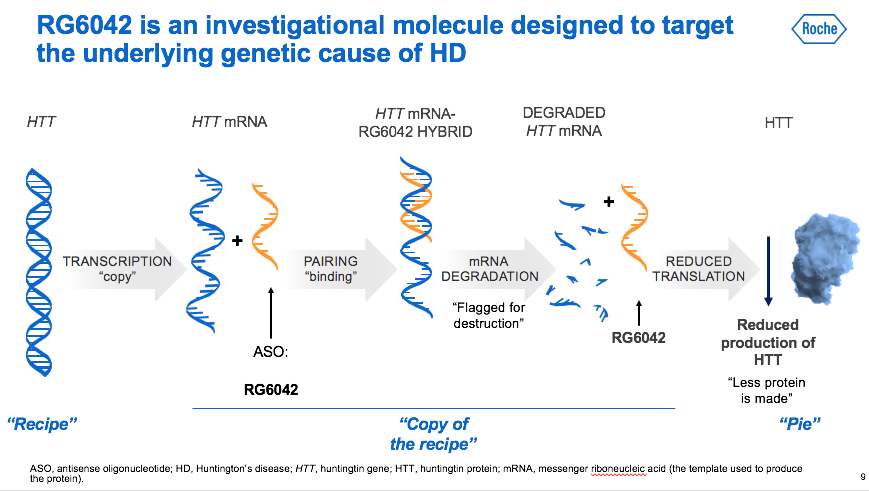 RG6042 is an investigational molecule designed to target the underlying genetic cause of HD

Roche

HTT

HTT mRNA

HTT mRNA-RG6042 HYBRID

DEGRADED HTT mRNA

HTT

TRANSCRIPTION
"copy"

+

PAIRING
"binding"

mRNA DEGRADATION

"Flagged for destruction"

+

REDUCED TRANSLATION

ASO:

RG6042

RG6042

Reduced production of HTT

"Less protein is made"

"Recipe"

"Copy of the recipe"

"Pie"

ASO, antisense oligonucleotide; HD, Huntington's disease; HTT, huntingtin gene; HTT, huntingtin protein; mRNA, messenger riboneucleic acid (the template used to produce the protein).

9